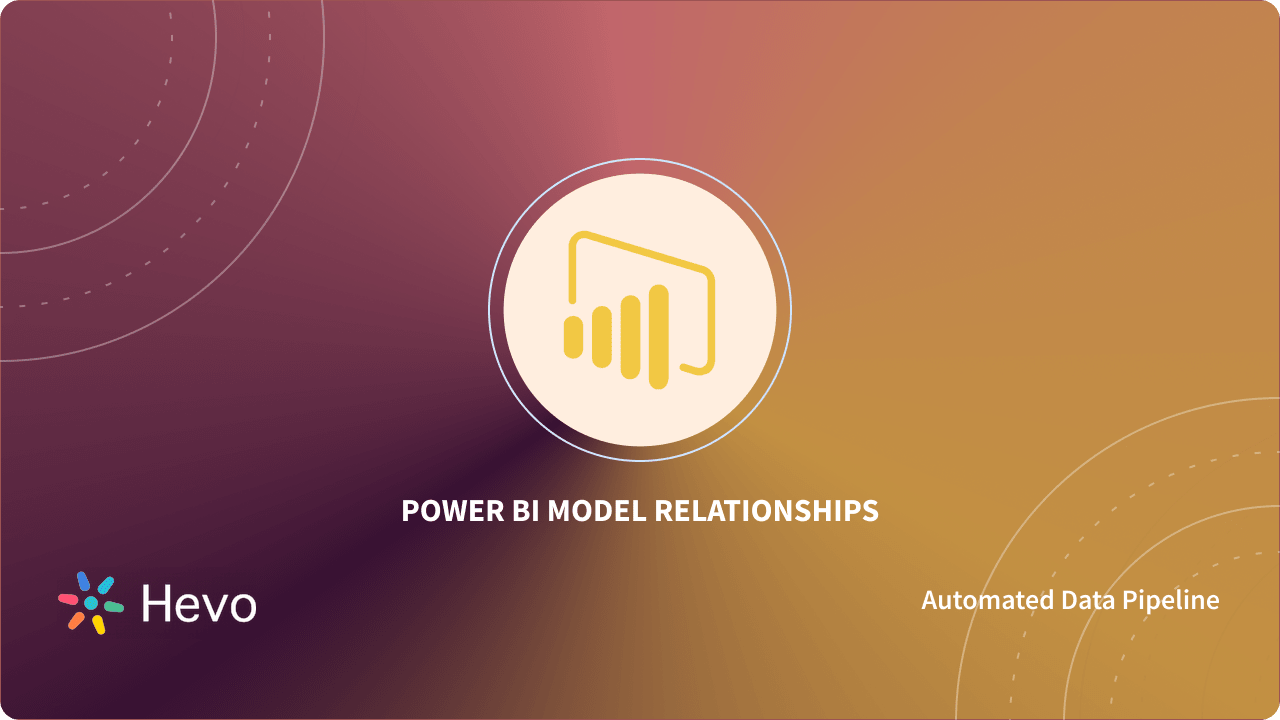 POWER BI MODEL RELATIONSHIPS

Hevo

Automated Data Pipeline